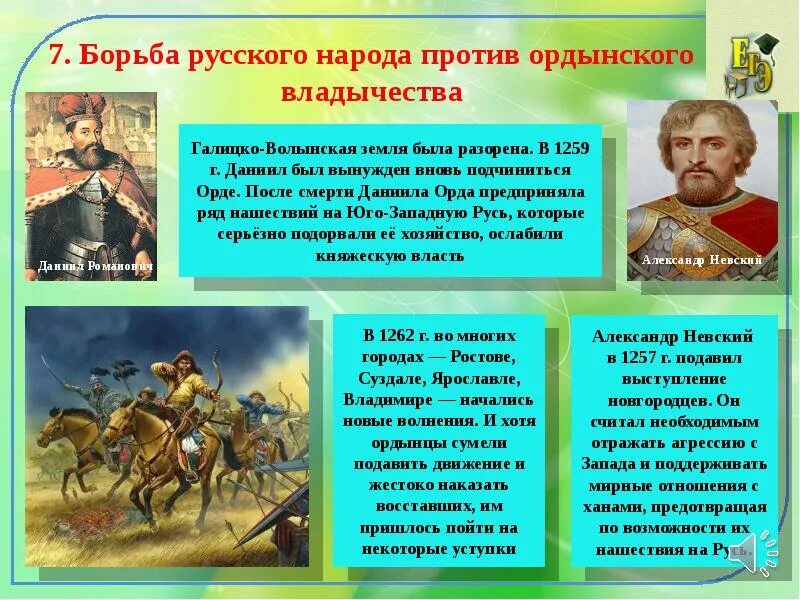 7. Борьба русского народа против ордынского владычества

ЕГЭ

Даниил Романович

Галицко-Волынская земля была разорена. В 1259 г. Даниил был вынужден вновь подчиниться Орде. После смерти Даниила Орда предприняла ряд нашествий на Юго-Западную Русь, которые серьёзно подорвали её хозяйство, ослабили княжескую власть

Александр Невский

В 1262 г. во многих городах — Ростове, Суздале, Ярославле, Владимире — начались новые волнения. И хотя ордынцы сумели подавить движение и жестоко наказать восставших, им пришлось пойти на некоторые уступки

Александр Невский в 1257 г. подавил выступление новгородцев. Он считал необходимым отражать агрессию с Запада и поддерживать мирные отношения с ханами, предотвращая по возможности их нашествия на Русь.